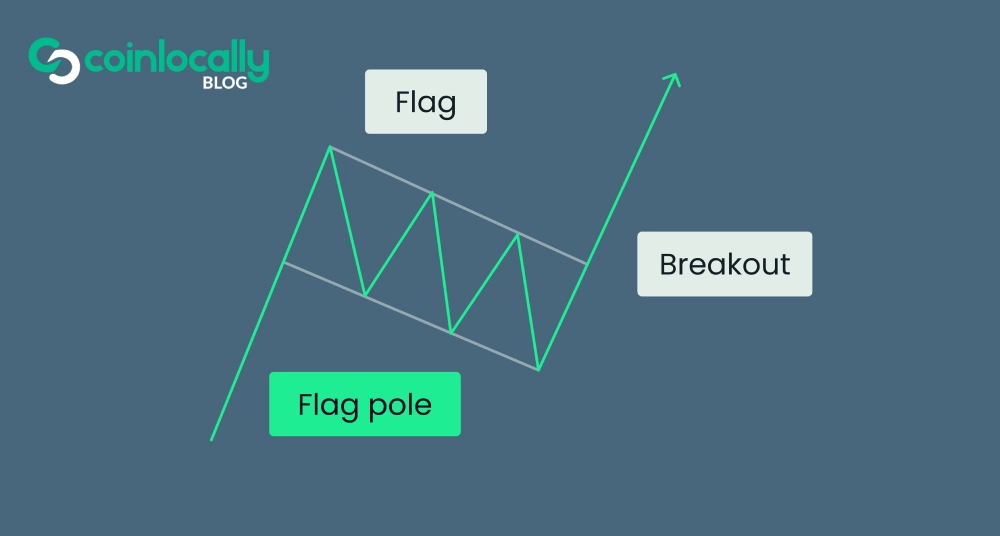 coinlocally
BLOG

Flag

Breakout

Flag pole